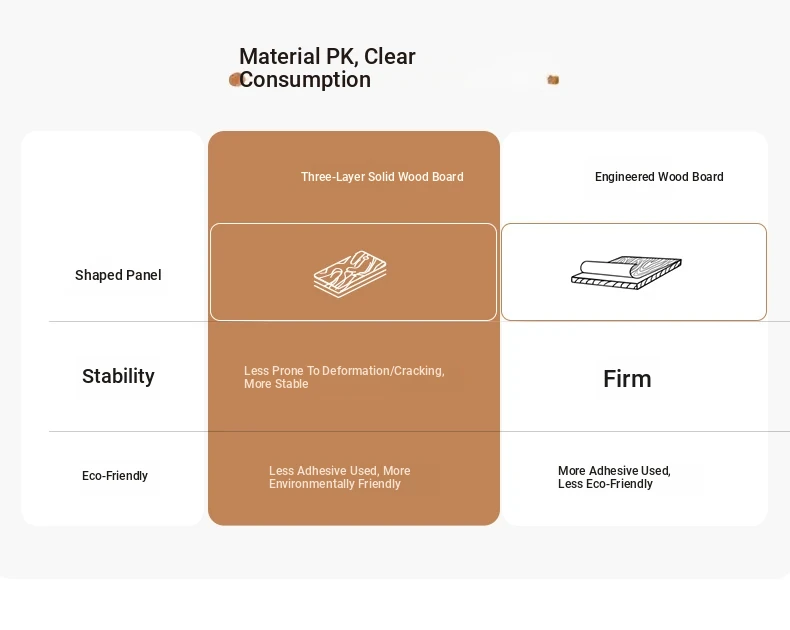 Material PK, Clear Consumption

|  | Three-Layer Solid Wood Board | Engineered Wood Board |
|---|---|---|
| Shaped Panel |  |  |
| Stability | Less Prone To Deformation/Cracking, More Stable | Firm |
| Eco-Friendly | Less Adhesive Used, More Environmentally Friendly | More Adhesive Used, Less Eco-Friendly |